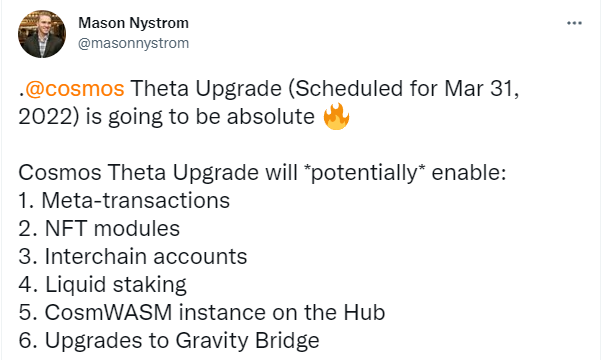 Mason Nystrom
@masonnystrom
...

.@cosmos Theta Upgrade (Scheduled for Mar 31, 2022) is going to be absolute 🔥

Cosmos Theta Upgrade will *potentially* enable:
1. Meta-transactions
2. NFT modules
3. Interchain accounts
4. Liquid staking
5. CosmWASM instance on the Hub
6. Upgrades to Gravity Bridge